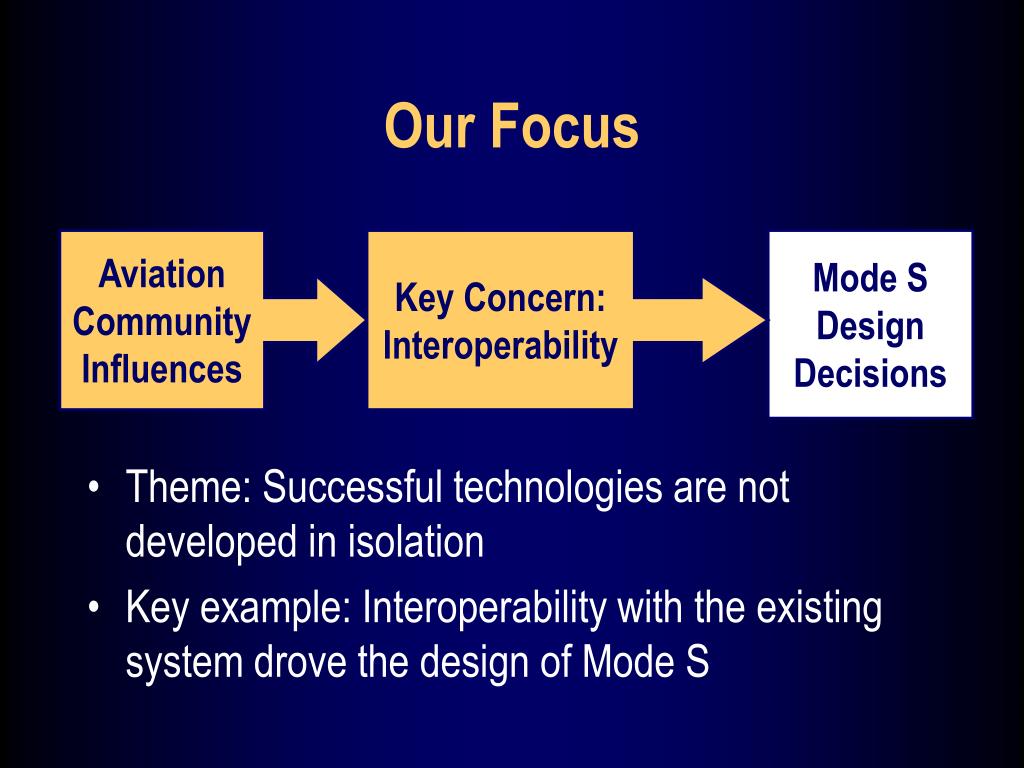 Our Focus

Aviation Community Influences

Key Concern: Interoperability

Mode S Design Decisions

• Theme: Successful technologies are not developed in isolation
• Key example: Interoperability with the existing system drove the design of Mode S